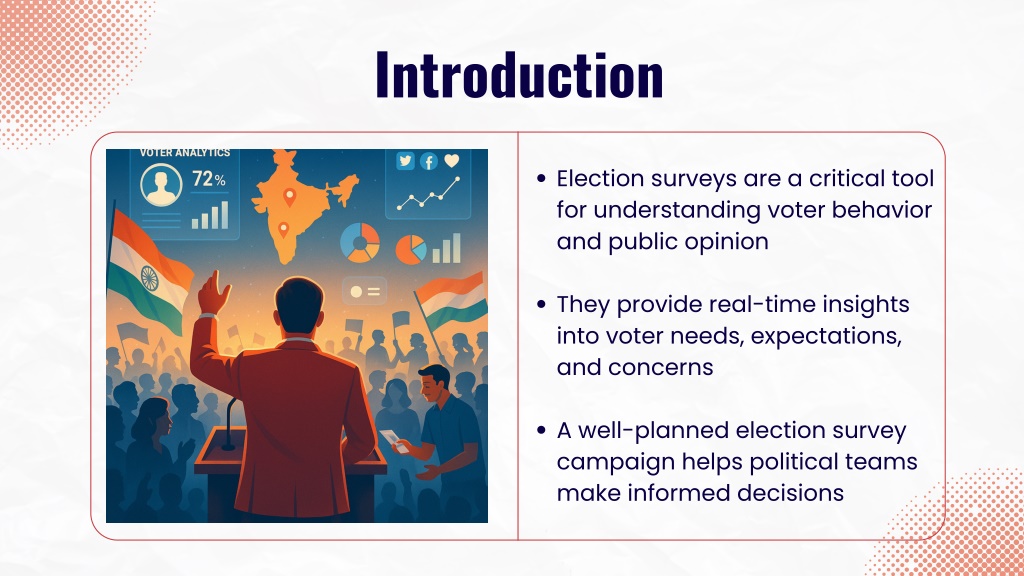 Introduction

VOTER ANALYTICS

72%

• Election surveys are a critical tool for understanding voter behavior and public opinion

• They provide real-time insights into voter needs, expectations, and concerns

• A well-planned election survey campaign helps political teams make informed decisions